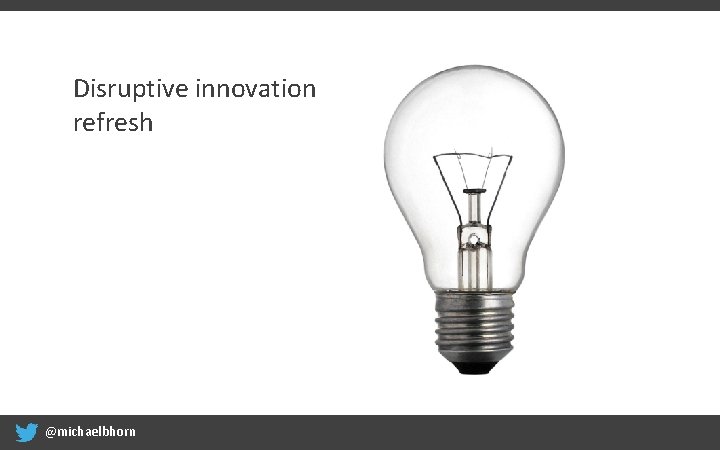 Disruptive innovation refresh

@michaelbhorn